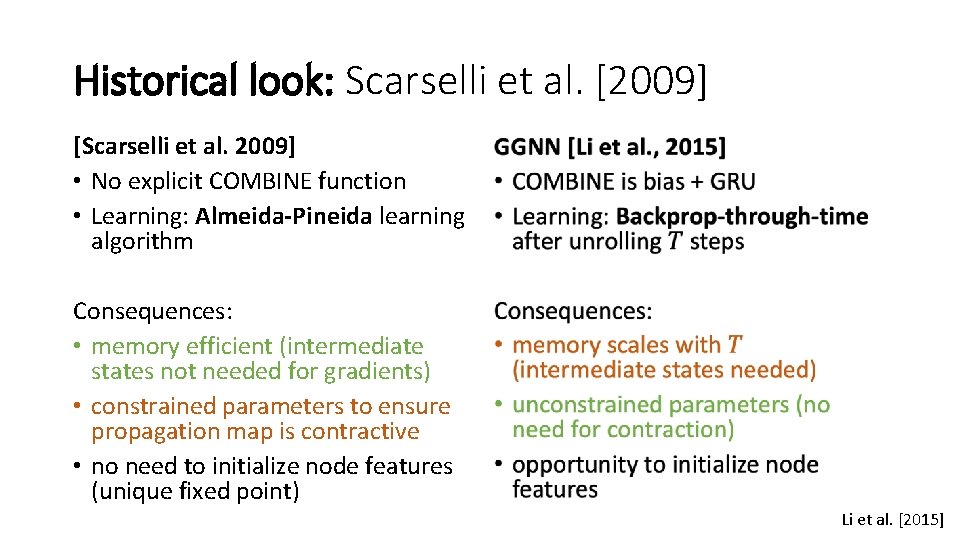 Historical look: Scarselli et al. [2009]

[Scarselli et al. 2009]
• No explicit COMBINE function
• Learning: Almeida-Pineida learning algorithm

Consequences:
• memory efficient (intermediate states not needed for gradients)
• constrained parameters to ensure propagation map is contractive
• no need to initialize node features (unique fixed point)

GGNN [Li et al., 2015]
• COMBINE is bias + GRU
• Learning: Backprop-through-time after unrolling $T$ steps

Consequences:
• memory scales with $T$ (intermediate states needed)
• unconstrained parameters (no need for contraction)
• opportunity to initialize node features

Li et al. [2015]